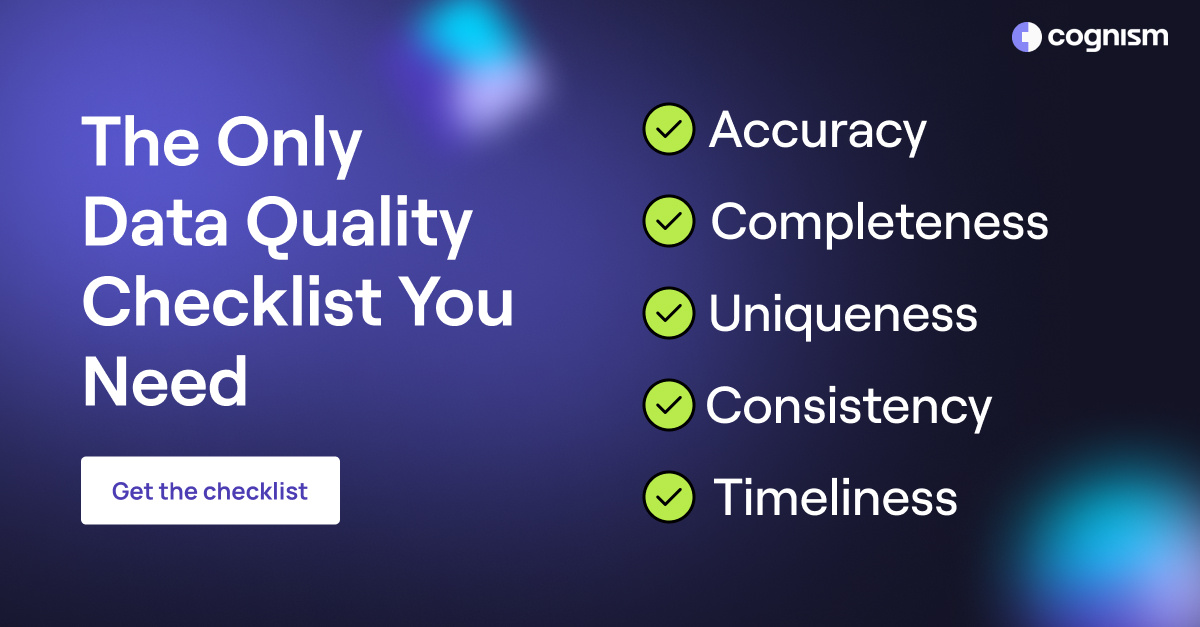 cognism

The Only Data Quality Checklist You Need

Get the checklist

Accuracy

Completeness

Uniqueness

Consistency

Timeliness